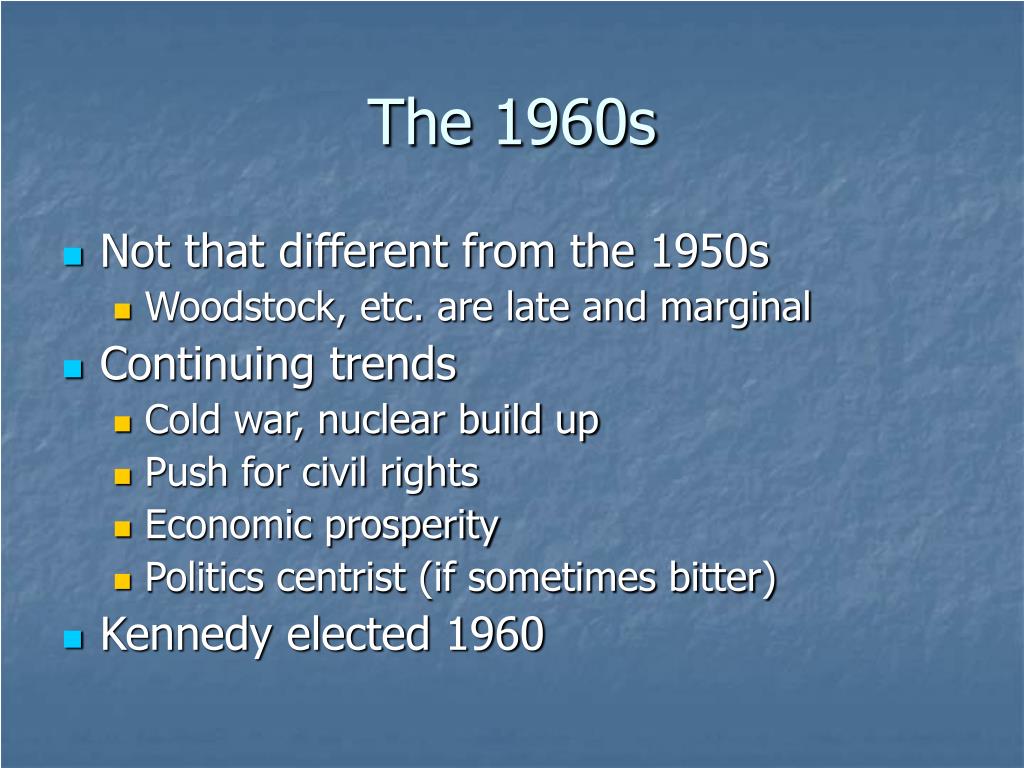 The 1960s

Not that different from the 1950s
Woodstock, etc. are late and marginal
Continuing trends
Cold war, nuclear build up
Push for civil rights
Economic prosperity
Politics centrist (if sometimes bitter)
Kennedy elected 1960